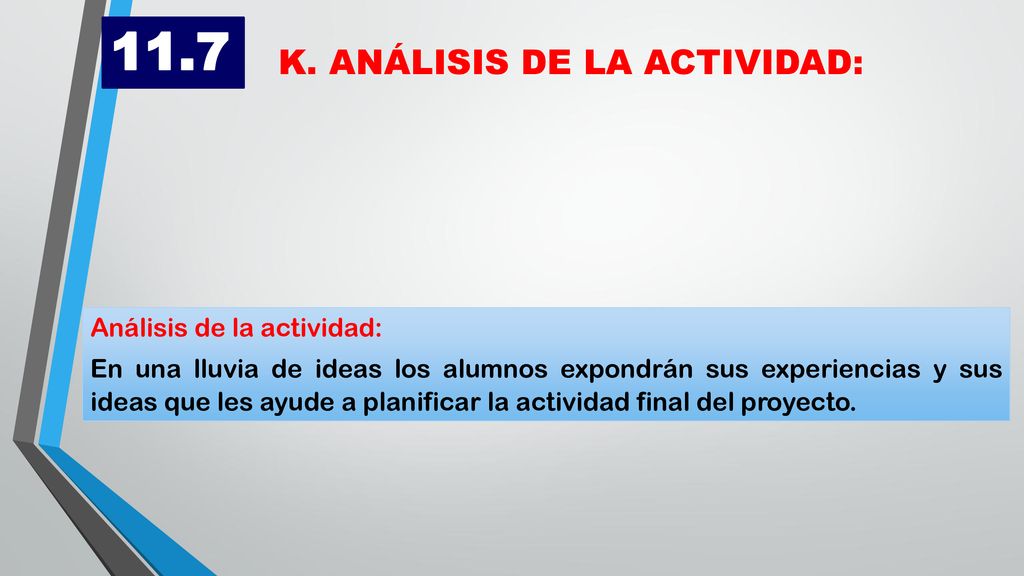 11.7

K. ANÁLISIS DE LA ACTIVIDAD:

Análisis de la actividad:

En una lluvia de ideas los alumnos expondrán sus experiencias y sus ideas que les ayude a planificar la actividad final del proyecto.